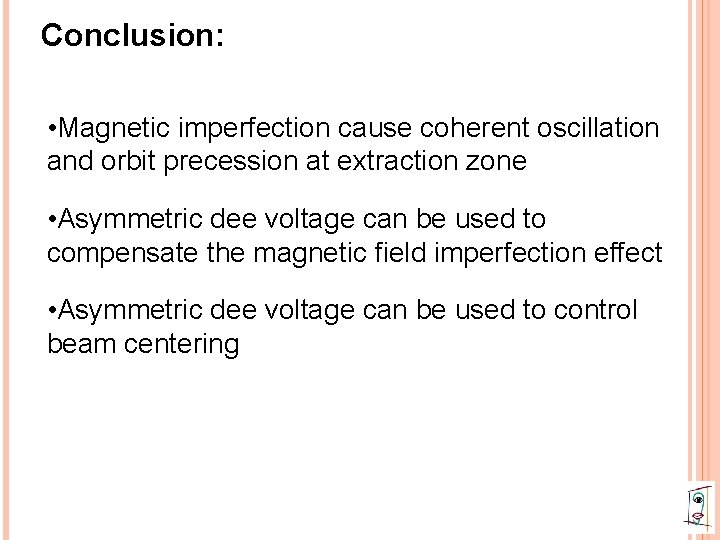 Conclusion:

•Magnetic imperfection cause coherent oscillation and orbit precession at extraction zone

•Asymmetric dee voltage can be used to compensate the magnetic field imperfection effect

•Asymmetric dee voltage can be used to control beam centering